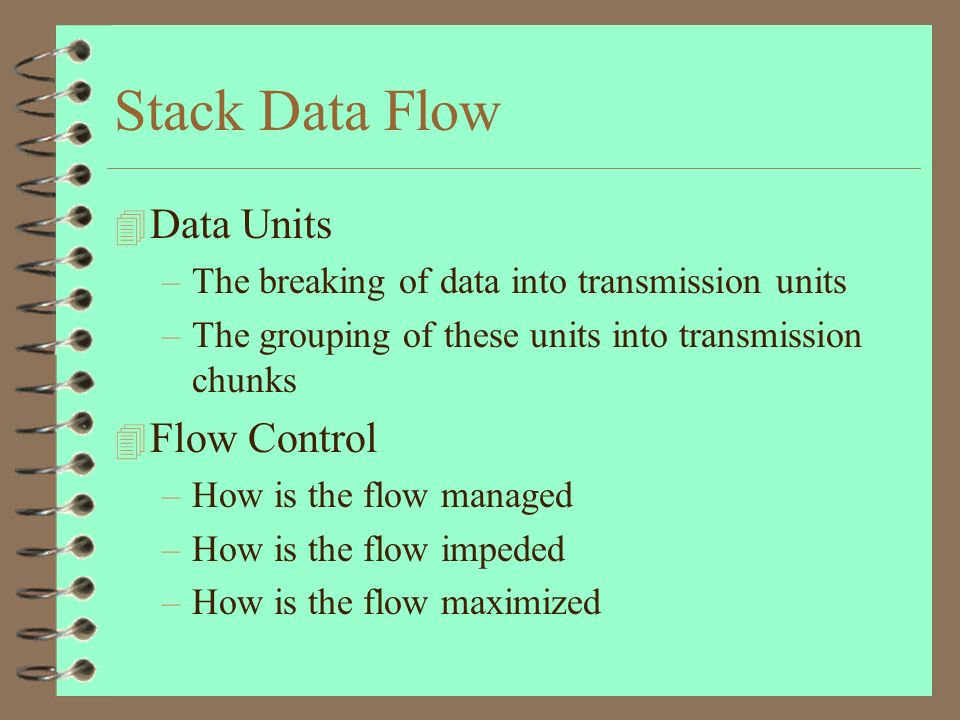 Stack Data Flow

Data Units

– The breaking of data into transmission units

– The grouping of these units into transmission chunks

Flow Control

– How is the flow managed

– How is the flow impeded

– How is the flow maximized